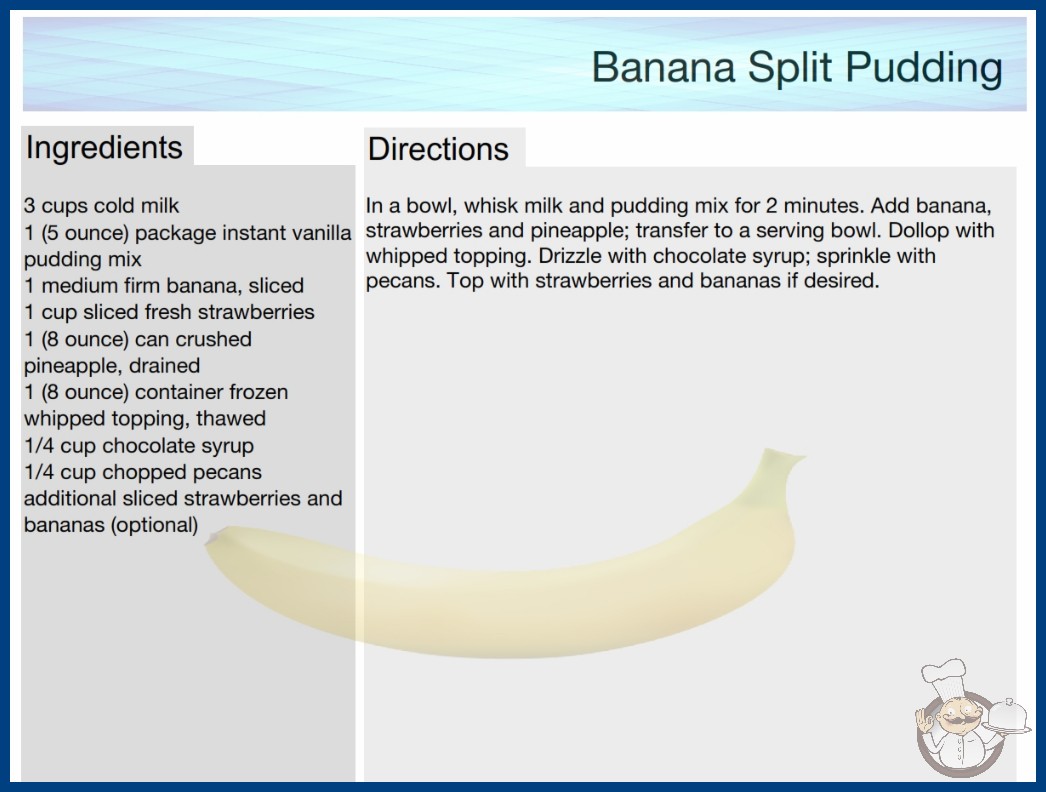 Banana Split Pudding

Ingredients

3 cups cold milk
1 (5 ounce) package instant vanilla pudding mix
1 medium firm banana, sliced
1 cup sliced fresh strawberries
1 (8 ounce) can crushed pineapple, drained
1 (8 ounce) container frozen whipped topping, thawed
1/4 cup chocolate syrup
1/4 cup chopped pecans
additional sliced strawberries and bananas (optional)

Directions

In a bowl, whisk milk and pudding mix for 2 minutes. Add banana, strawberries and pineapple; transfer to a serving bowl. Dollop with whipped topping. Drizzle with chocolate syrup; sprinkle with pecans. Top with strawberries and bananas if desired.